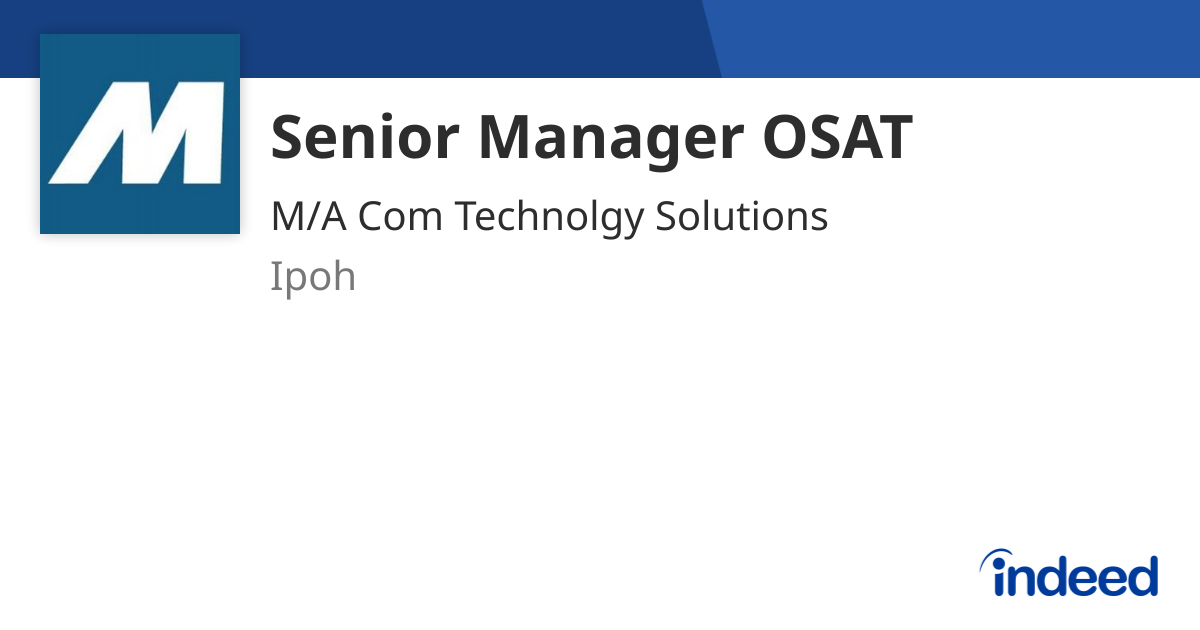 M

Senior Manager OSAT

M/A Com Technolgy Solutions

Ipoh

indeed